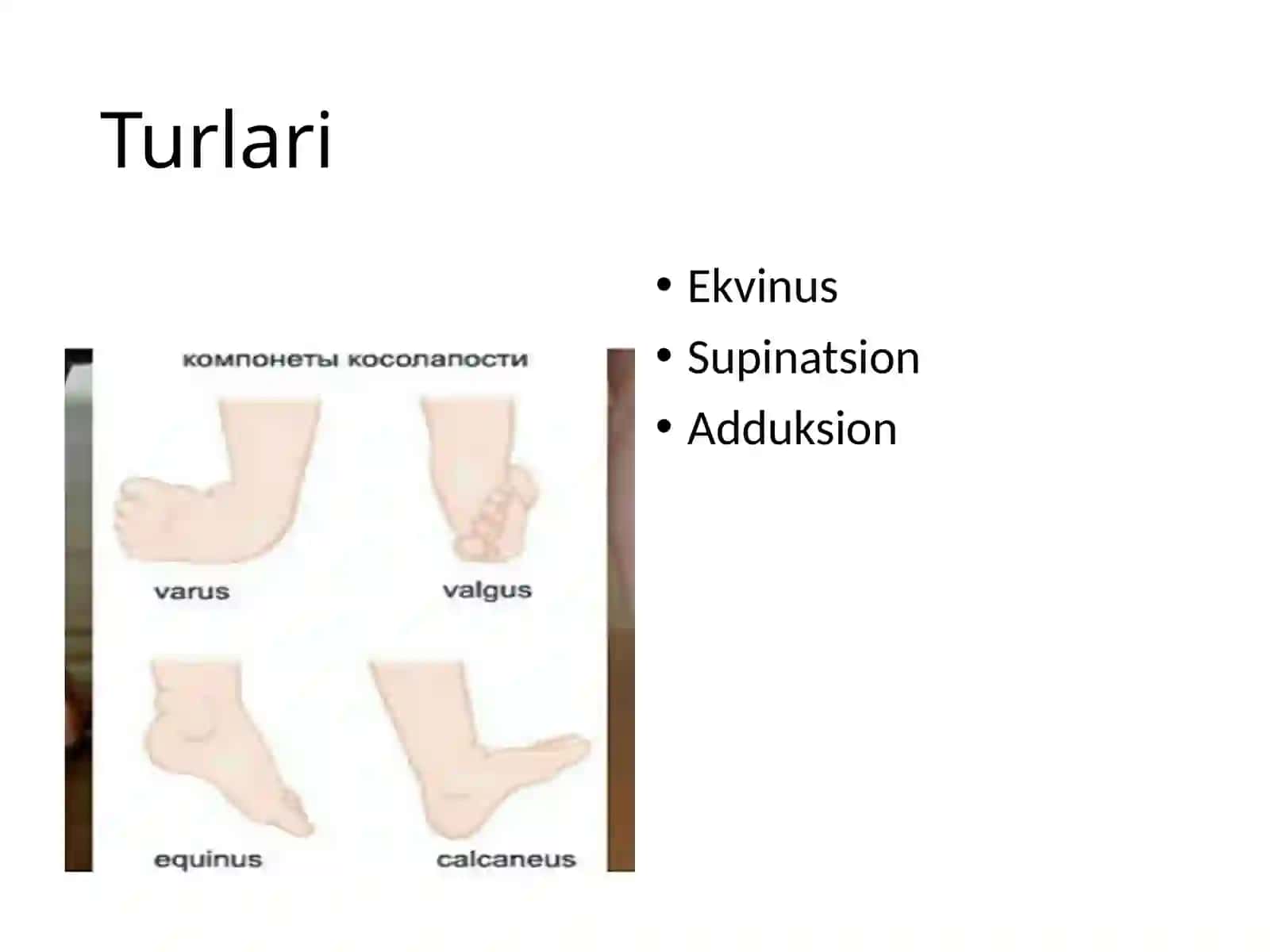 Turlari

компонеты косолапости

varus

valgus

equinus

calcaneus

• Ekvinus
• Supinatsion
• Adduksion